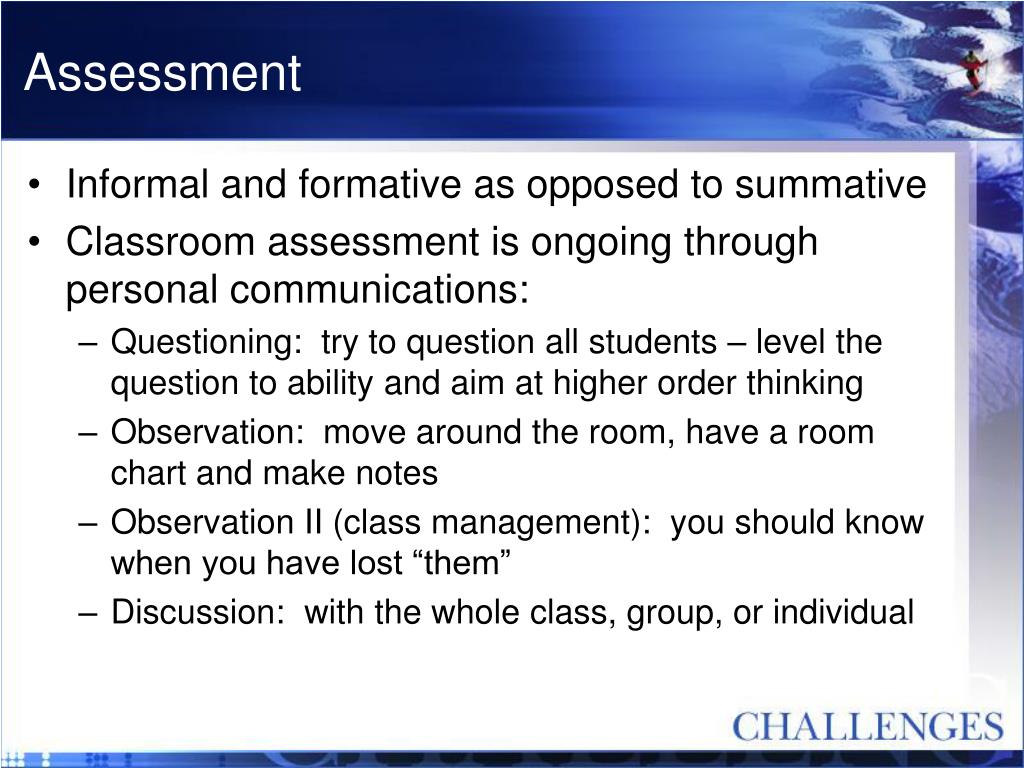 Assessment

• Informal and formative as opposed to summative
• Classroom assessment is ongoing through personal communications:
– Questioning: try to question all students – level the question to ability and aim at higher order thinking
– Observation: move around the room, have a room chart and make notes
– Observation II (class management): you should know when you have lost “them”
– Discussion: with the whole class, group, or individual

CHALLENGES